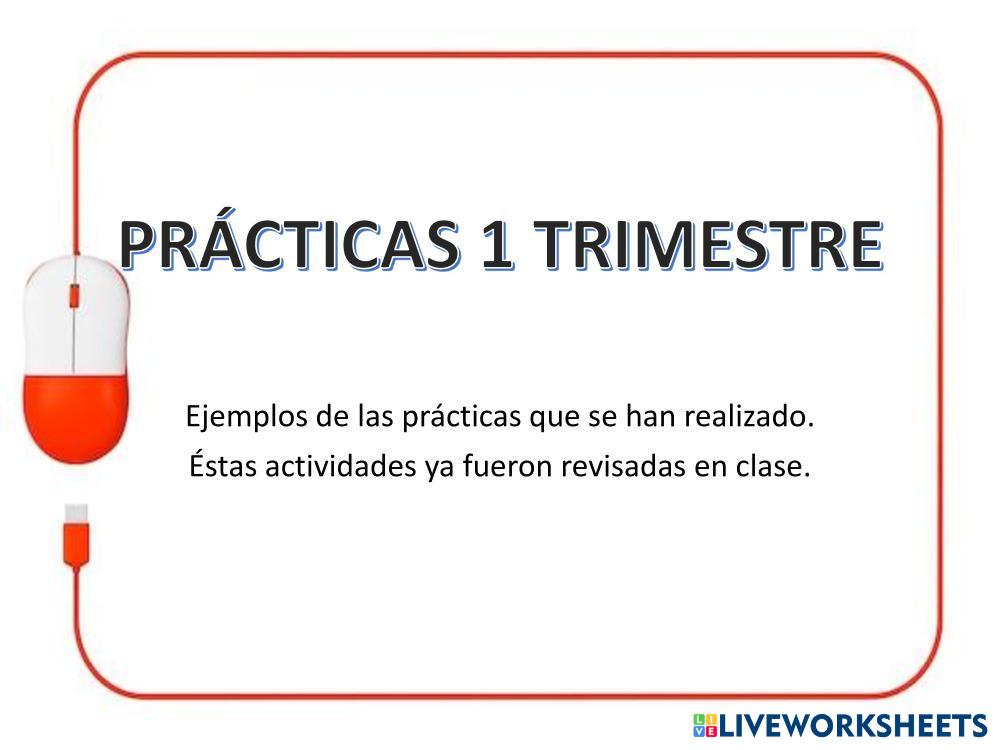 PRÁCTICAS 1 TRIMESTRE

Ejemplos de las prácticas que se han realizado.
Éstas actividades ya fueron revisadas en clase.

LIVEWORKSHEETS